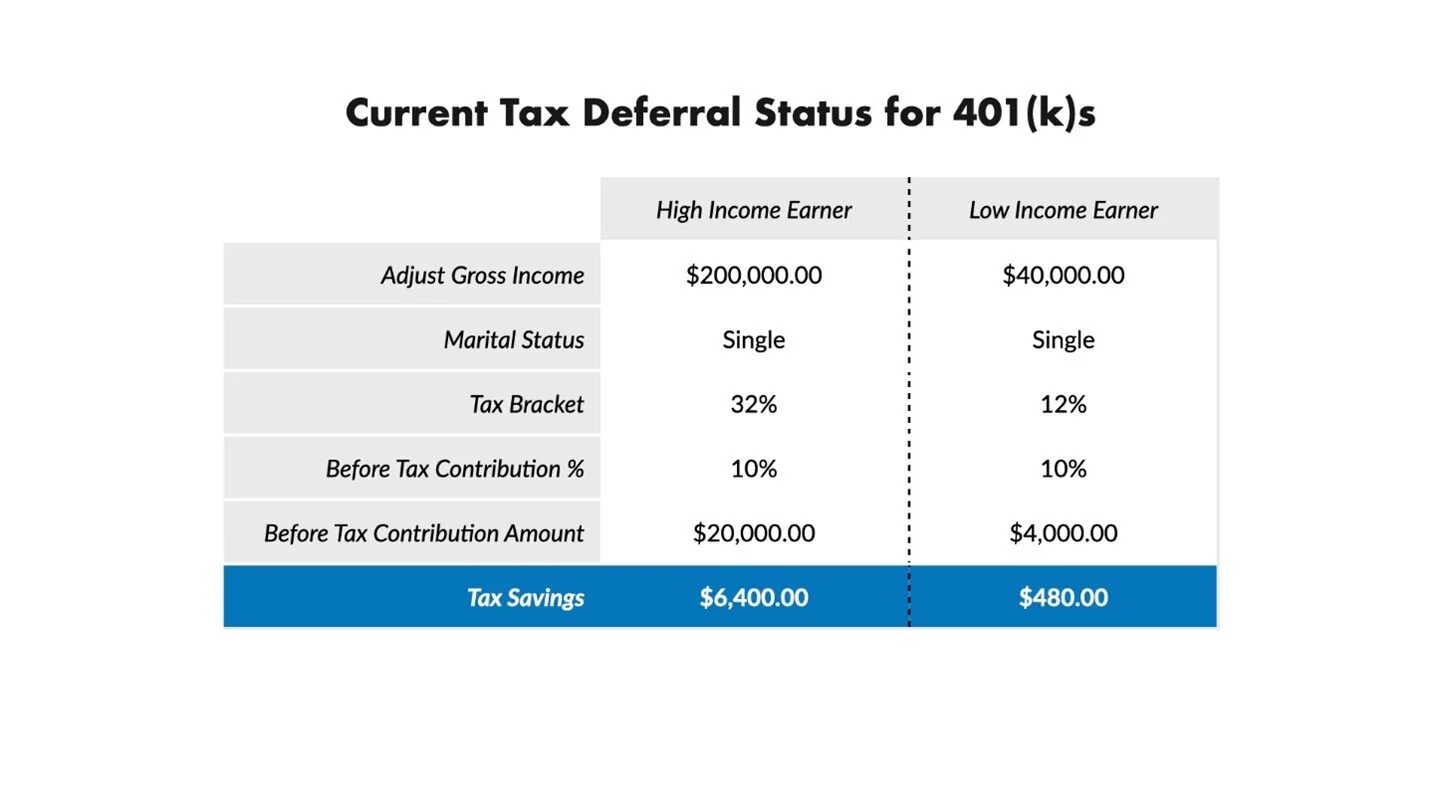 Current Tax Deferral Status for 401(k)s

| | High Income Earner | Low Income Earner |
|---|---|---|
| Adjust Gross Income | \$200,000.00 | \$40,000.00 |
| Marital Status | Single | Single |
| Tax Bracket | 32% | 12% |
| Before Tax Contribution % | 10% | 10% |
| Before Tax Contribution Amount | \$20,000.00 | \$4,000.00 |
| Tax Savings | \$6,400.00 | \$480.00 |